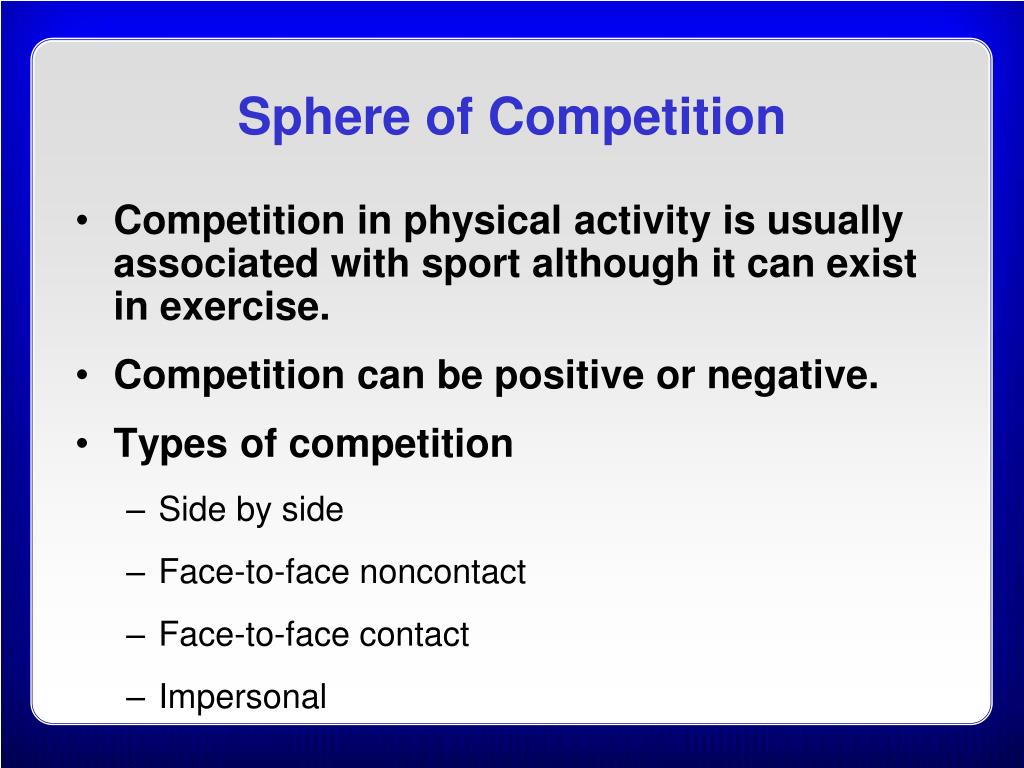 Sphere of Competition

• Competition in physical activity is usually associated with sport although it can exist in exercise.

• Competition can be positive or negative.

• Types of competition

– Side by side

– Face-to-face noncontact

– Face-to-face contact

– Impersonal